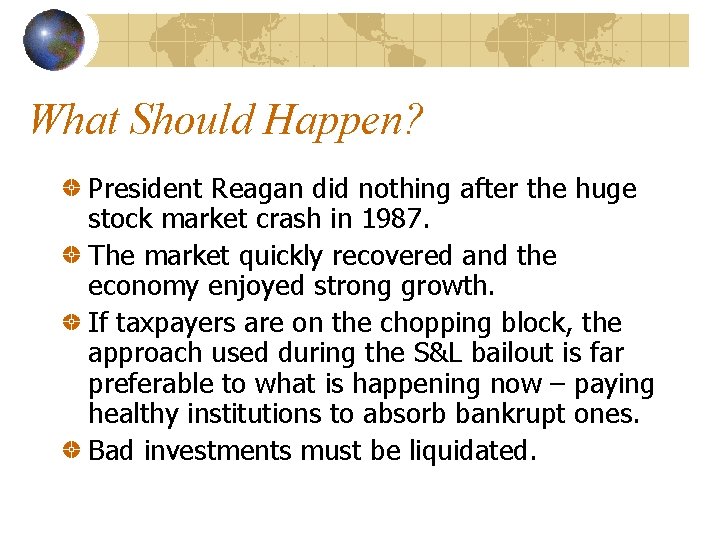 What Should Happen?

President Reagan did nothing after the huge stock market crash in 1987.

The market quickly recovered and the economy enjoyed strong growth.

If taxpayers are on the chopping block, the approach used during the S&L bailout is far preferable to what is happening now – paying healthy institutions to absorb bankrupt ones.

Bad investments must be liquidated.